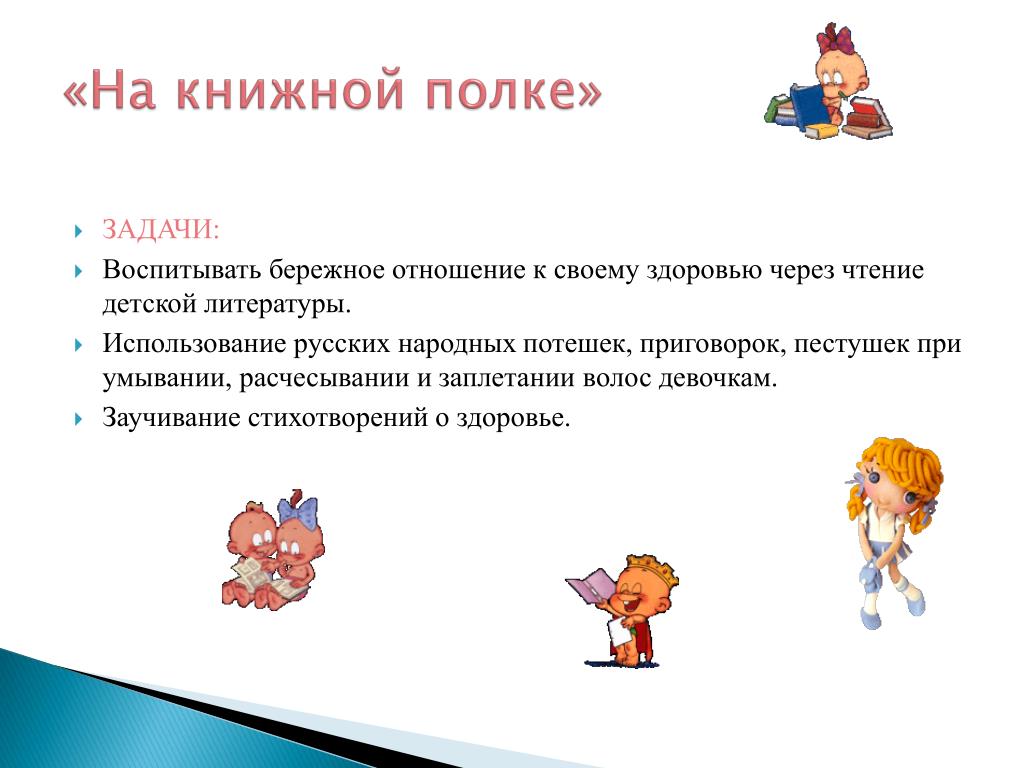 «На книжной полке»

ЗАДАЧИ:

Воспитывать бережное отношение к своему здоровью через чтение детской литературы.

Использование русских народных потешек, приговорок, пестушек при умывании, расчесывании и заплетании волос девочкам.

Заучивание стихотворений о здоровье.